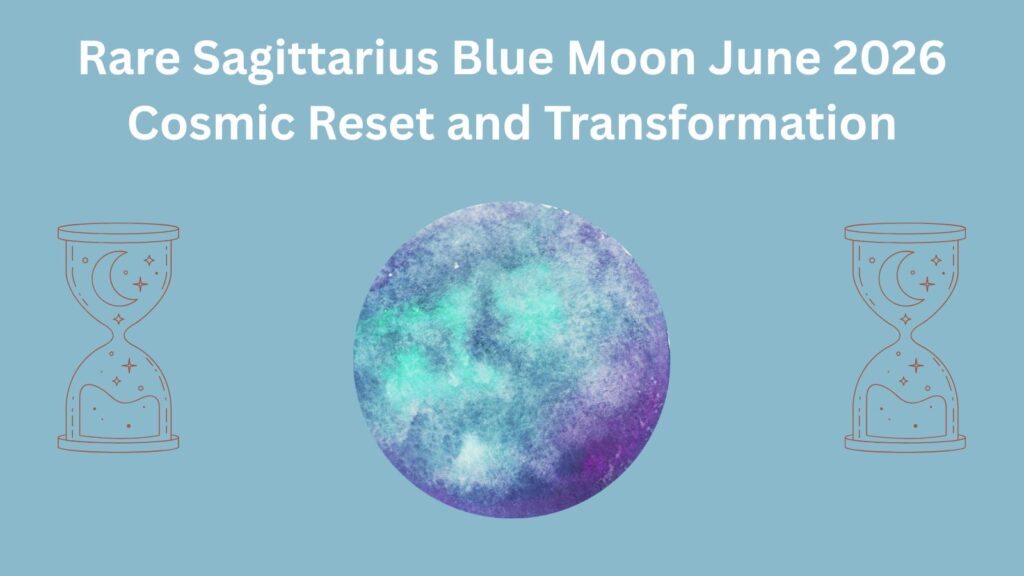 Rare Sagittarius Blue Moon June 2026
Cosmic Reset and Transformation